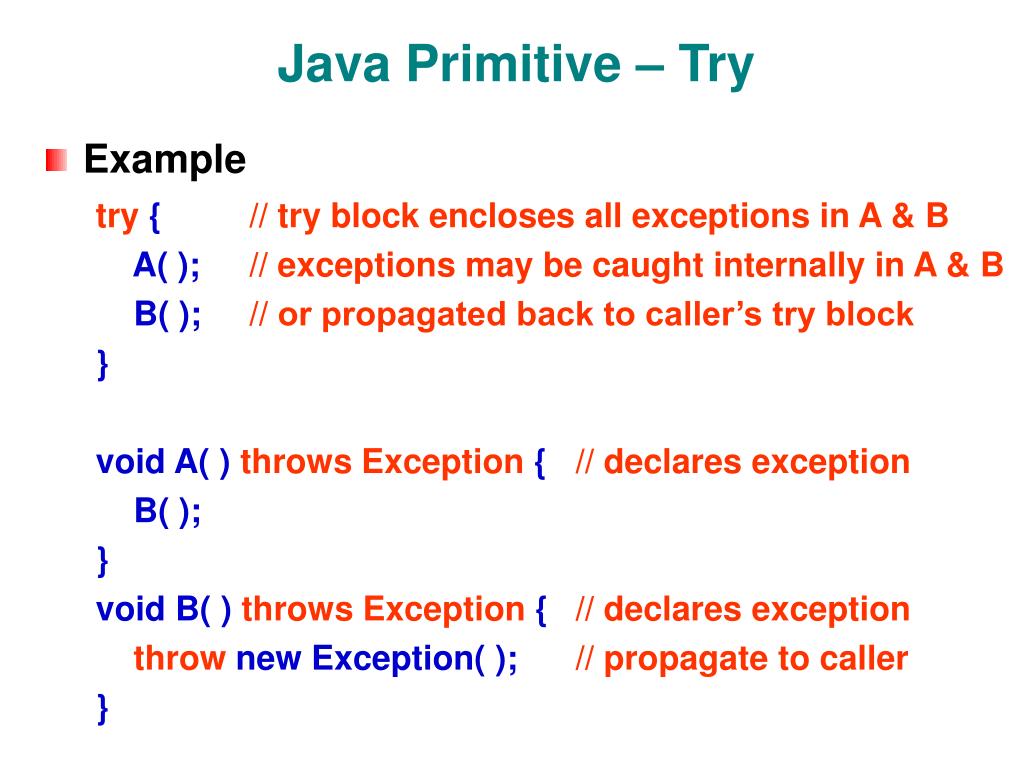 Java Primitive – Try

Example

try { // try block encloses all exceptions in A & B
A( ); // exceptions may be caught internally in A & B
B( ); // or propagated back to caller's try block
}

void A( ) throws Exception { // declares exception
B( );
}
void B( ) throws Exception { // declares exception
throw new Exception( ); // propagate to caller
}